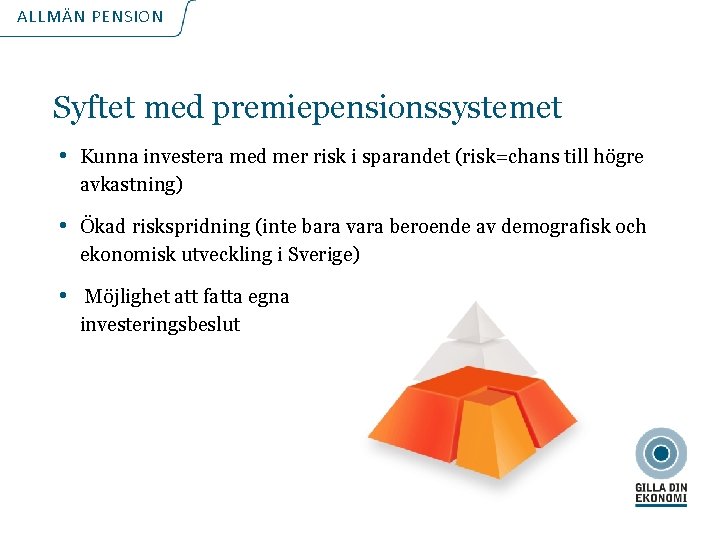 ALLMÄN PENSION

Syftet med premiepensionssystemet

• Kunna investera med mer risk i sparandet (risk=chans till högre avkastning)

• Ökad riskspridning (inte bara vara beroende av demografisk och ekonomisk utveckling i Sverige)

• Möjlighet att fatta egna investeringsbeslut

GILLA DIN EKONOMI